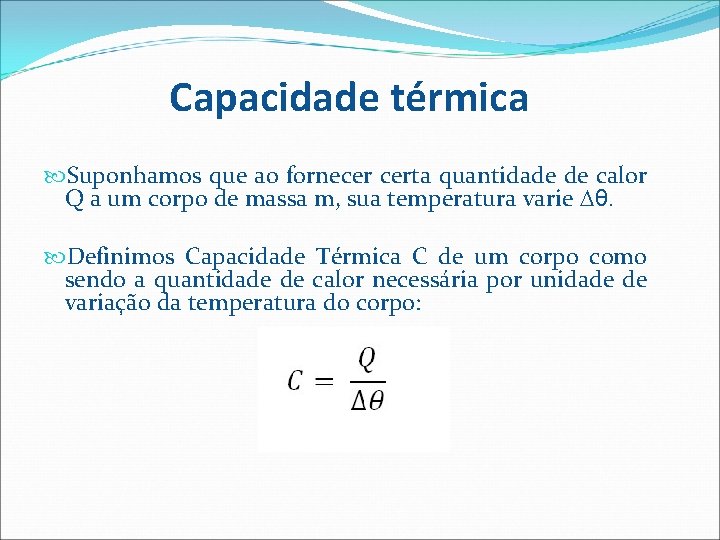 Capacidade térmica

Suponhamos que ao fornecer certa quantidade de calor Q a um corpo de massa m, sua temperatura varie $\Delta\theta$.

Definimos Capacidade Térmica C de um corpo como sendo a quantidade de calor necessária por unidade de variação da temperatura do corpo:

$C = \frac{Q}{\Delta\theta}$